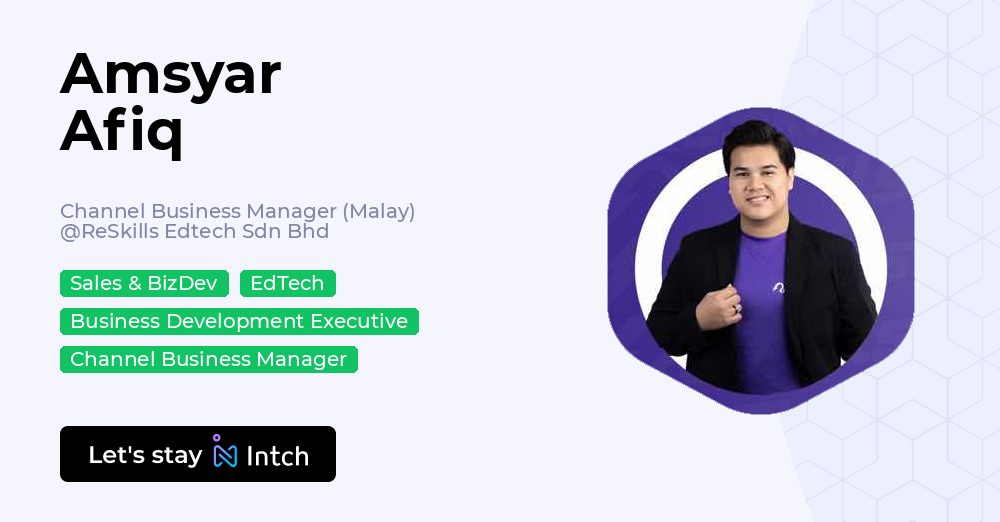 Amsyar Afiq

Channel Business Manager (Malay) @ReSkills Edtech Sdn Bhd

Sales & BizDev

EdTech

Business Development Executive

Channel Business Manager

Let's stay Intch